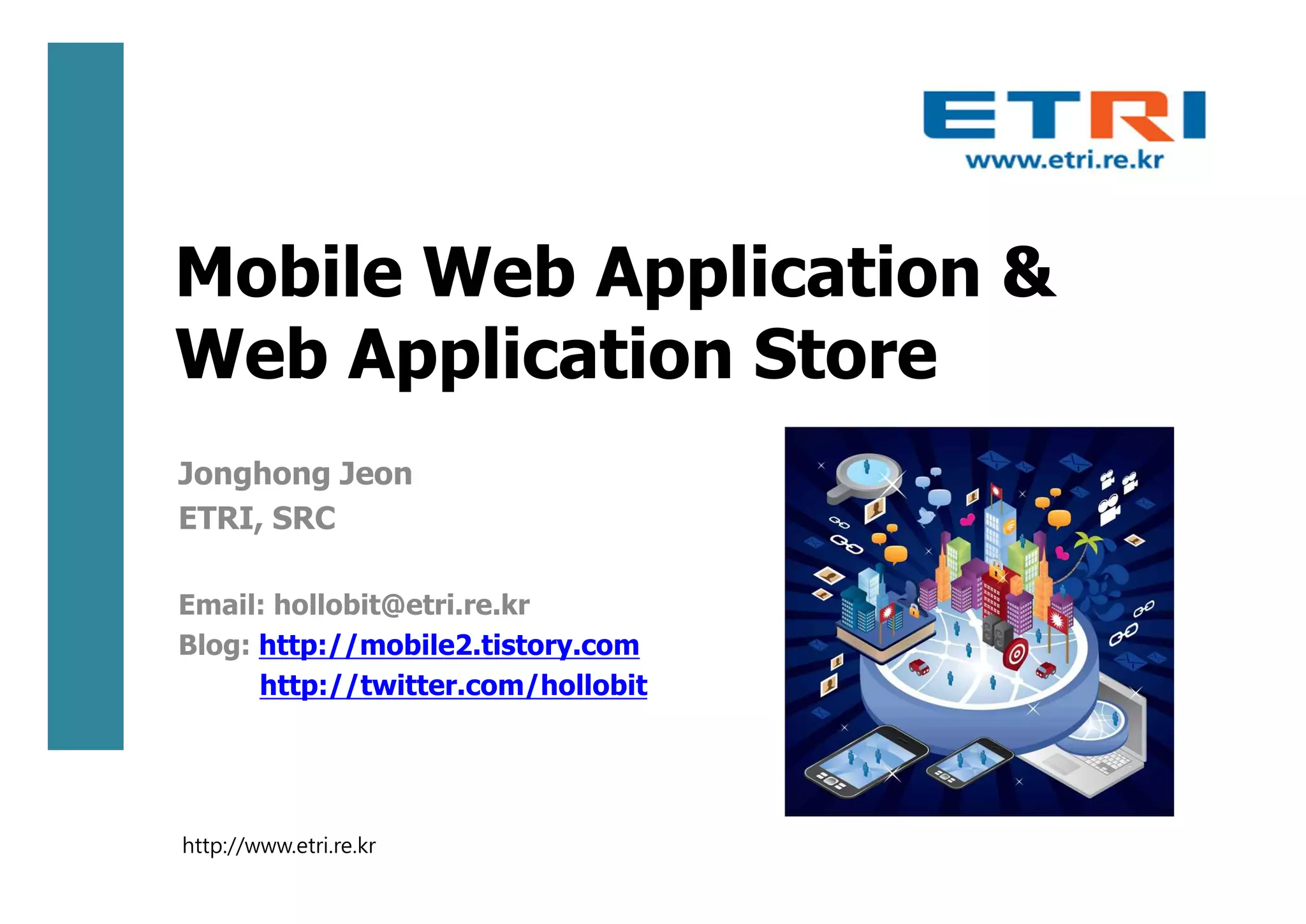 ETRI
www.etri.re.kr

Mobile Web Application &
Web Application Store

Jonghong Jeon
ETRI, SRC

Email: hollobit@etri.re.kr
Blog: http://mobile2.tistory.com
http://twitter.com/hollobit

http://www.etri.re.kr